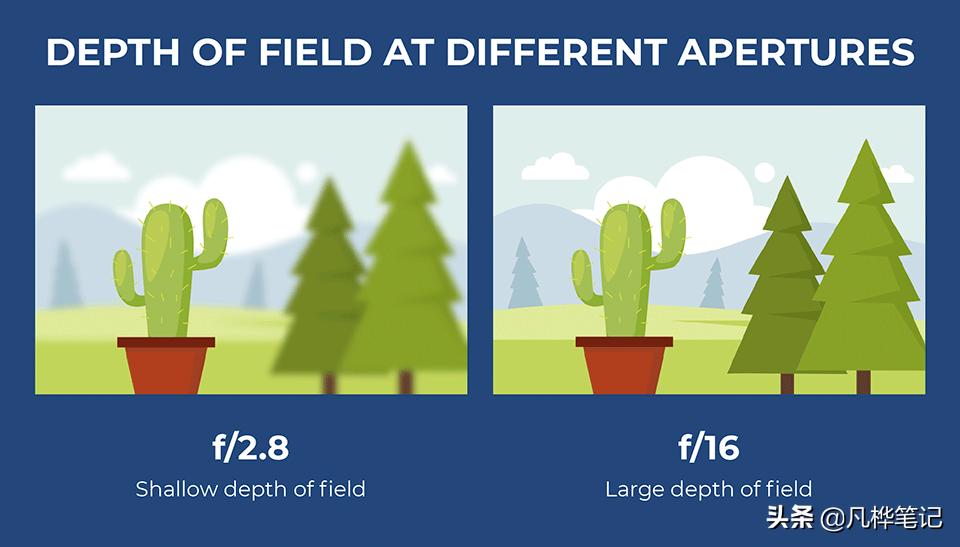 DEPTH OF FIELD AT DIFFERENT APERTURES

f/2.8
Shallow depth of field

f/16
Large depth of field

头条 @凡桦笔记